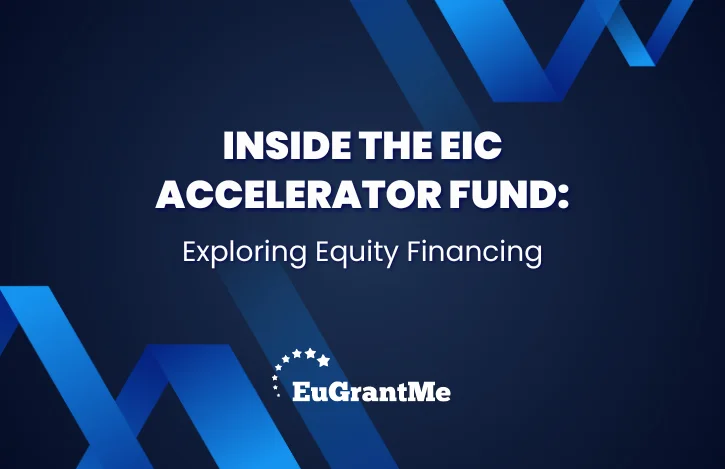 INSIDE THE EIC ACCELERATOR FUND:

Exploring Equity Financing

EuGrantMe